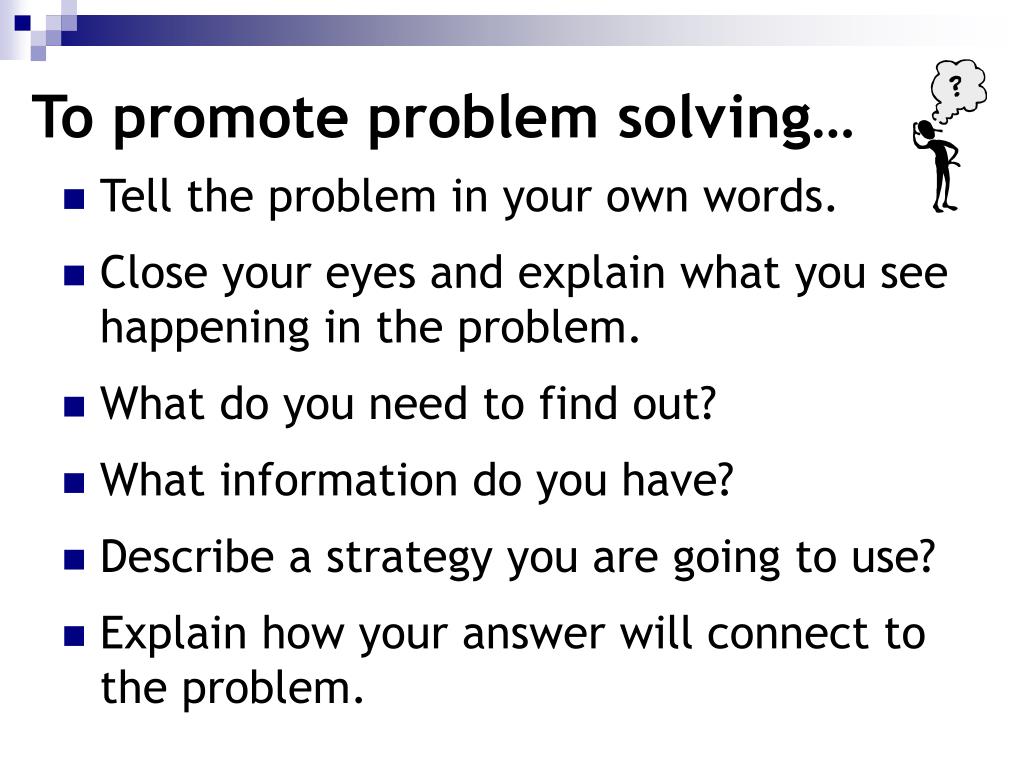 To promote problem solving…

?

- Tell the problem in your own words.
- Close your eyes and explain what you see happening in the problem.
- What do you need to find out?
- What information do you have?
- Describe a strategy you are going to use?
- Explain how your answer will connect to the problem.